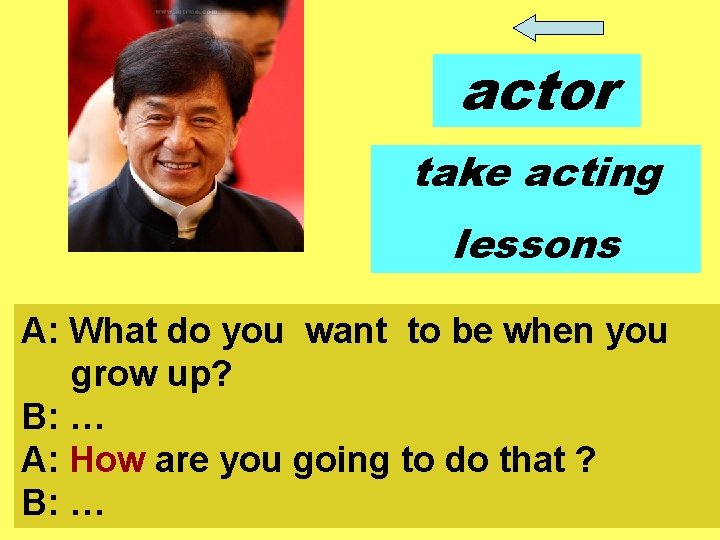 actor

take acting lessons

A: What do you want to be when you grow up?
B: …
A: How are you going to do that ?
B: …